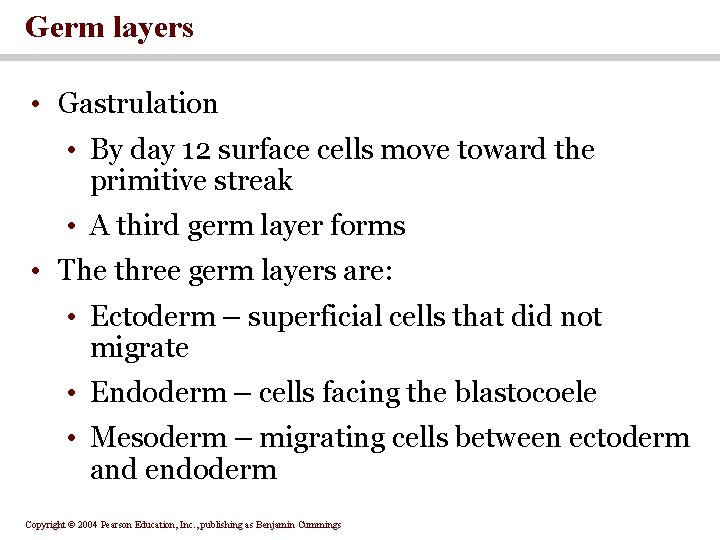 Germ layers

• Gastrulation
  • By day 12 surface cells move toward the primitive streak
  • A third germ layer forms
• The three germ layers are:
  • Ectoderm – superficial cells that did not migrate
  • Endoderm – cells facing the blastocoele
  • Mesoderm – migrating cells between ectoderm and endoderm

Copyright © 2004 Pearson Education, Inc., publishing as Benjamin Cummings